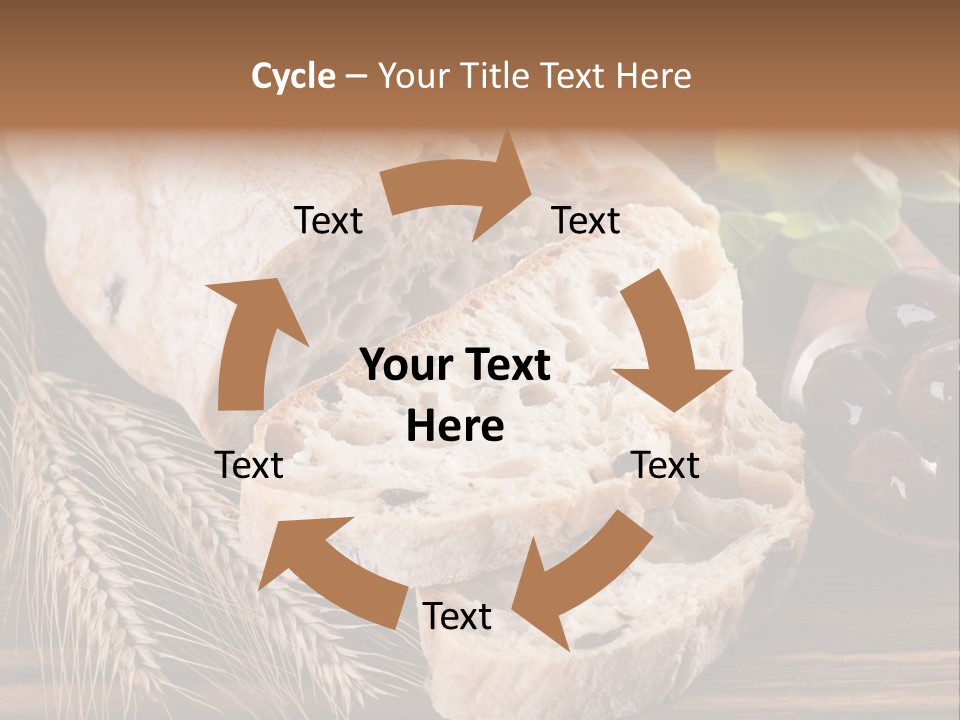 Cycle – Your Title Text Here

Text

Text

Your Text Here

Text

Text

Text